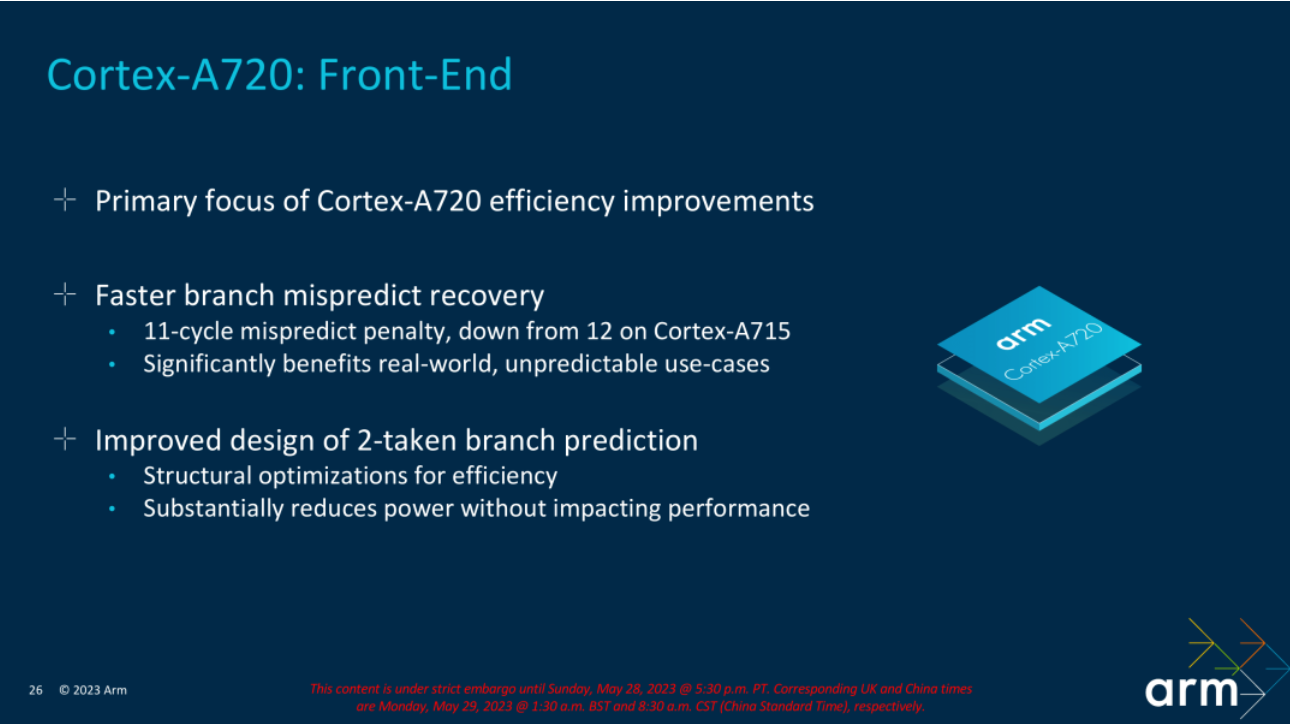 Cortex-A720: Front-End

Primary focus of Cortex-A720 efficiency improvements

Faster branch mispredict recovery
• 11-cycle mispredict penalty, down from 12 on Cortex-A715
• Significantly benefits real-world, unpredictable use-cases

Improved design of 2-taken branch prediction
• Structural optimizations for efficiency
• Substantially reduces power without impacting performance

arm
Cortex-A720

26 © 2023 Arm

This content is under strict embargo until Sunday, May 28, 2023 @ 5:30 p.m. PT. Corresponding UK and China times are Monday, May 29, 2023 @ 1:30 a.m. BST and 8:30 a.m. CST (China Standard Time), respectively.

arm